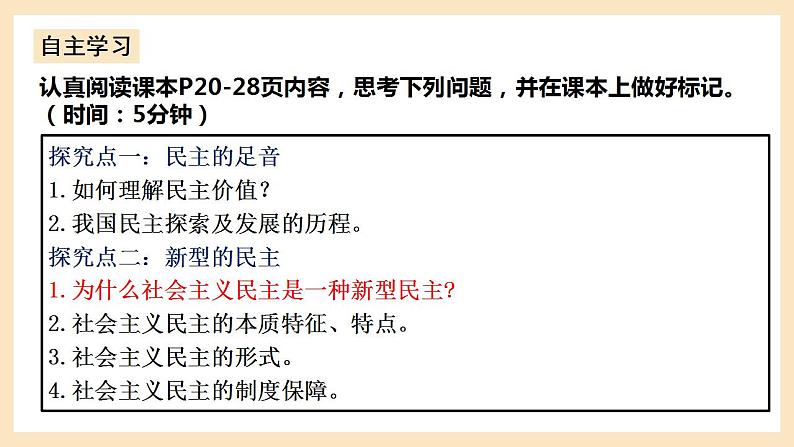 自主学习

认真阅读课本P20-28页内容，思考下列问题，并在课本上做好标记。（时间：5分钟）

探究点一：民主的足音
1.如何理解民主价值？
2.我国民主探索及发展的历程。
探究点二：新型的民主
1.为什么社会主义民主是一种新型民主?
2.社会主义民主的本质特征、特点。
3.社会主义民主的形式。
4.社会主义民主的制度保障。